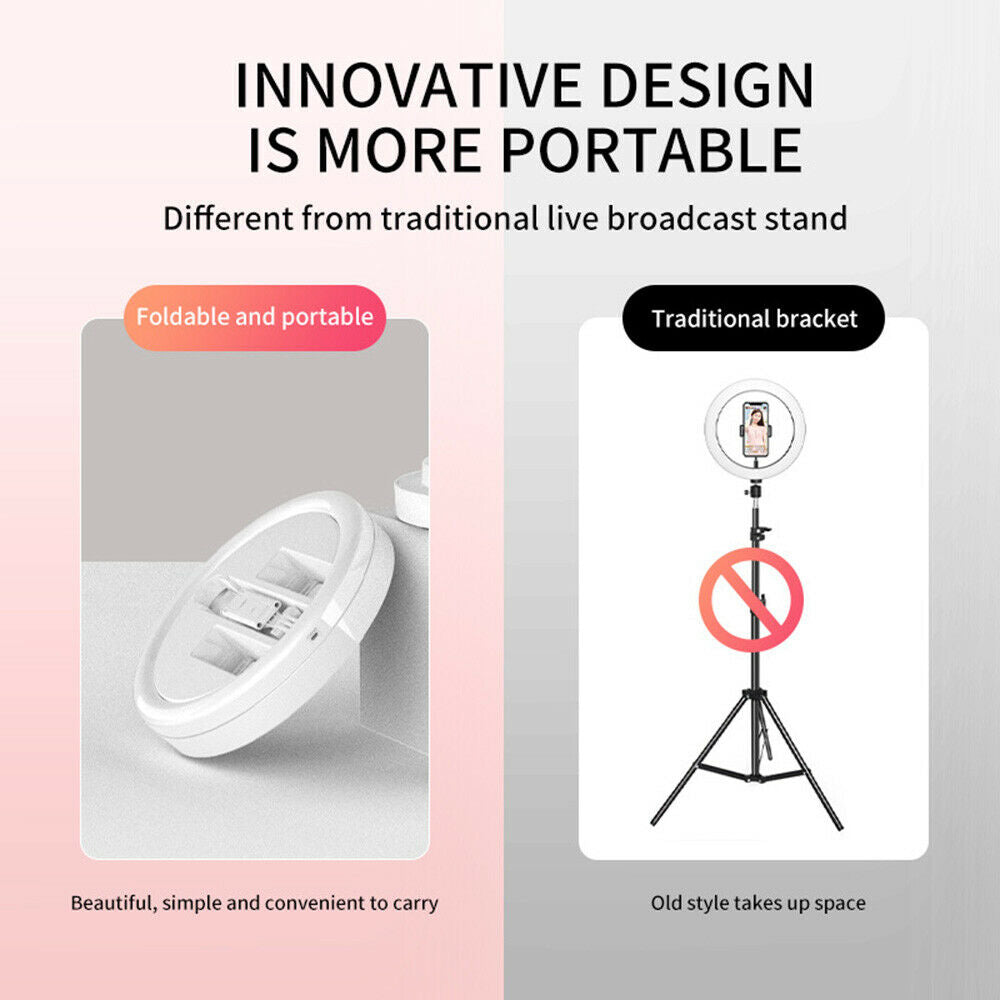 INNOVATIVE DESIGN IS MORE PORTABLE

Different from traditional live broadcast stand

Foldable and portable

Beautiful, simple and convenient to carry

Traditional bracket

Old style takes up space